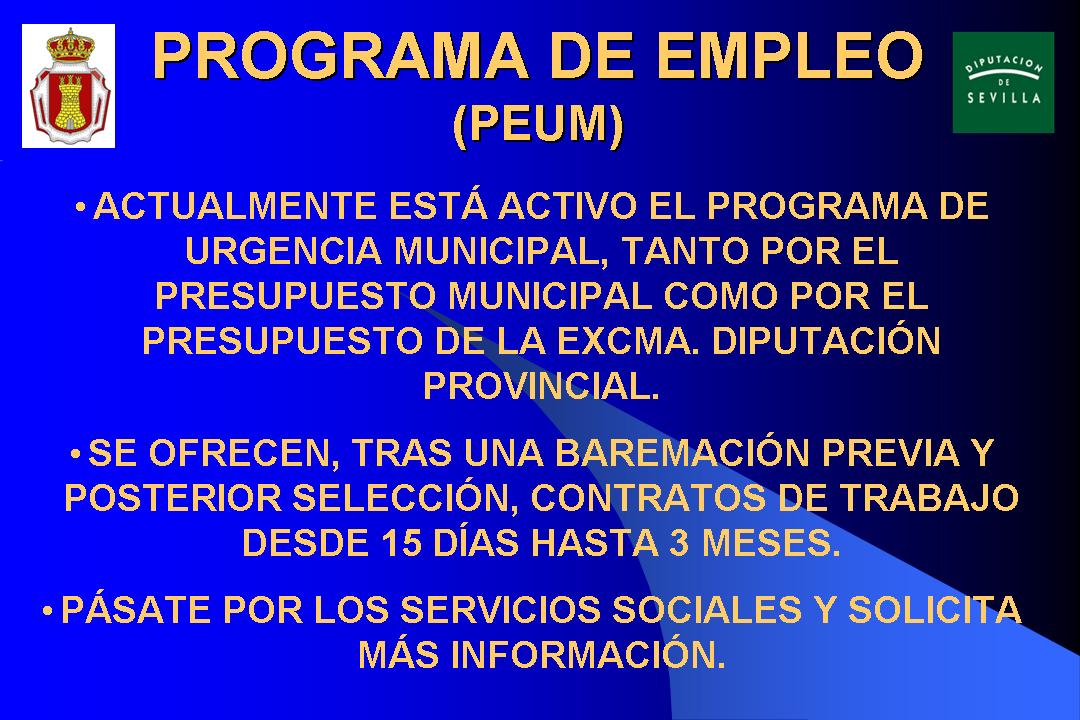 PROGRAMA DE EMPLEO
(PEUM)

DIPUTACION DE SEVILLA

• ACTUALMENTE ESTÁ ACTIVO EL PROGRAMA DE URGENCIA MUNICIPAL, TANTO POR EL PRESUPUESTO MUNICIPAL COMO POR EL PRESUPUESTO DE LA EXCMA. DIPUTACIÓN PROVINCIAL.

• SE OFRECEN, TRAS UNA BAREMACIÓN PREVIA Y POSTERIOR SELECCIÓN, CONTRATOS DE TRABAJO DESDE 15 DÍAS HASTA 3 MESES.

• PÁSATE POR LOS SERVICIOS SOCIALES Y SOLICITA MÁS INFORMACIÓN.